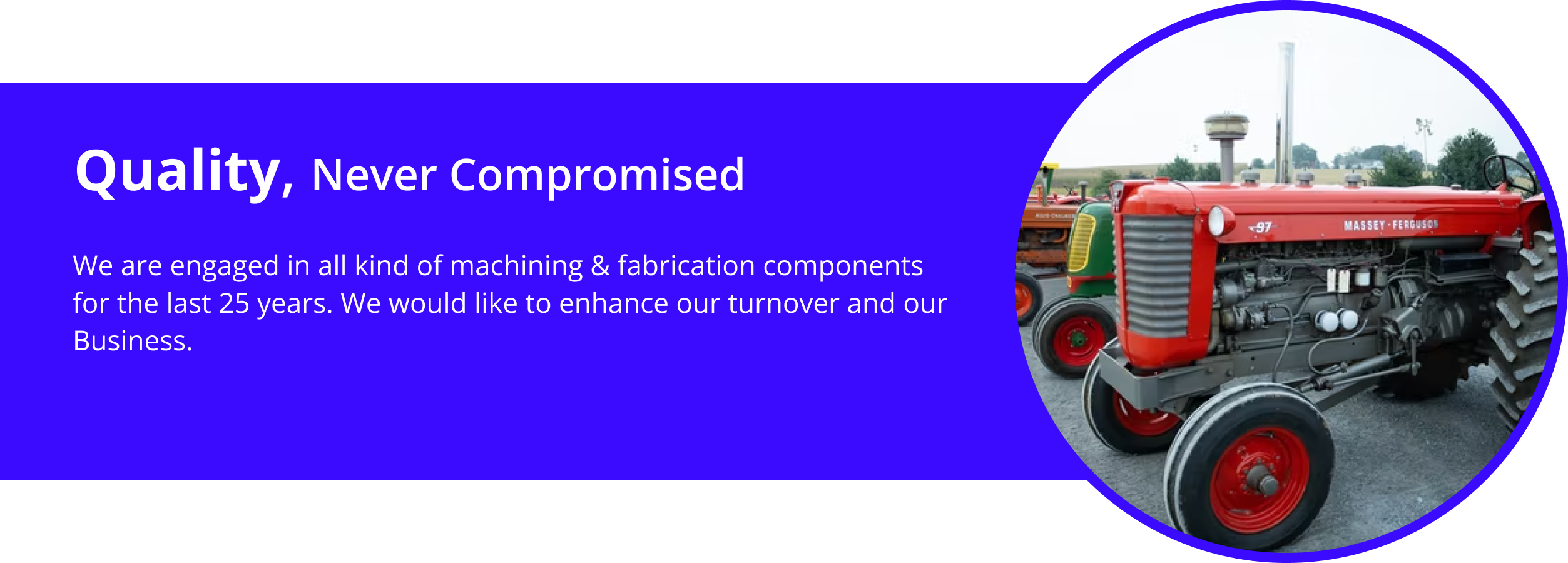 Quality, Never Compromised

We are engaged in all kind of machining & fabrication components for the last 25 years. We would like to enhance our turnover and our Business.

97

MASSEY-FERGUSON